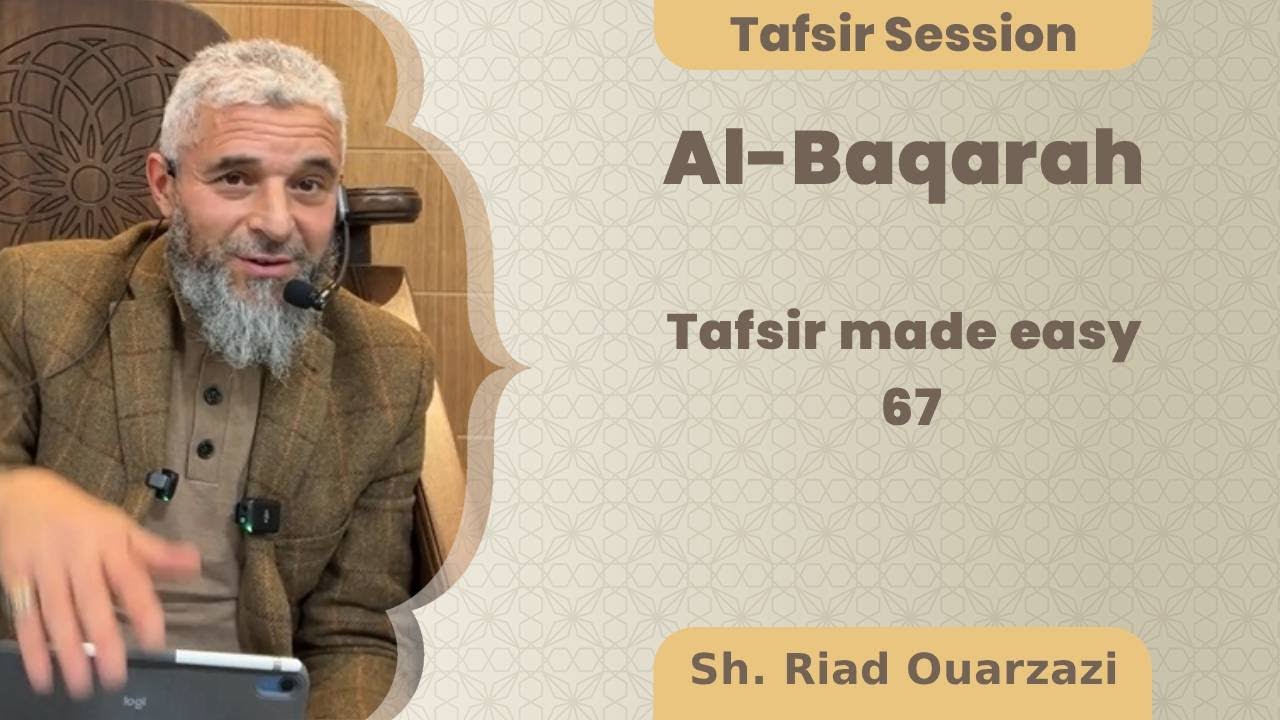 Tafsir Session

Al-Baqarah

Tafsir made easy
67

Sh. Riad Ouarzazi

logi